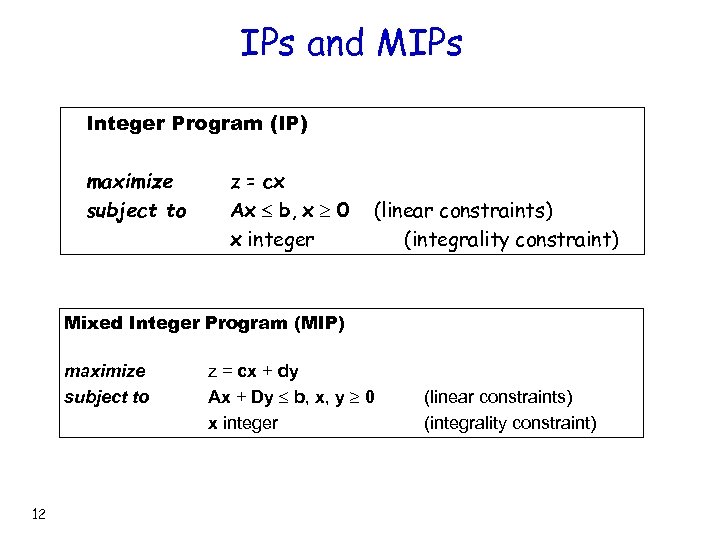 IPs and MIPs

Integer Program (IP)

maximize $z = cx$
subject to $Ax \leq b, x \geq 0$ (linear constraints)
$x$ integer (integrality constraint)

Mixed Integer Program (MIP)

maximize $z = cx + dy$
subject to $Ax + Dy \leq b, x, y \geq 0$ (linear constraints)
$x$ integer (integrality constraint)

12